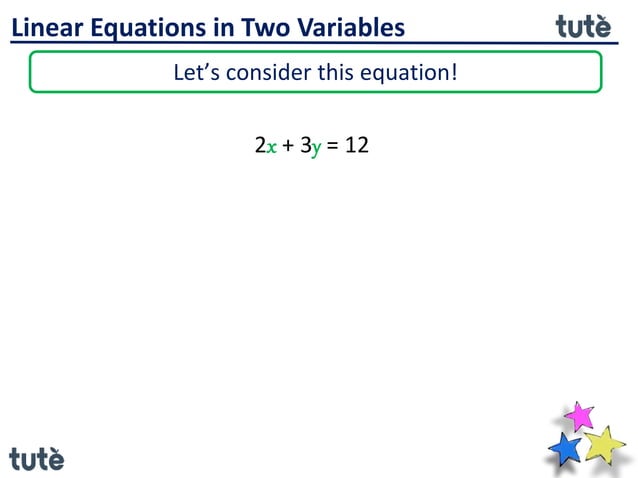 Linear Equations in Two Variables

tutè

Let's consider this equation!

$2x + 3y = 12$

tutè